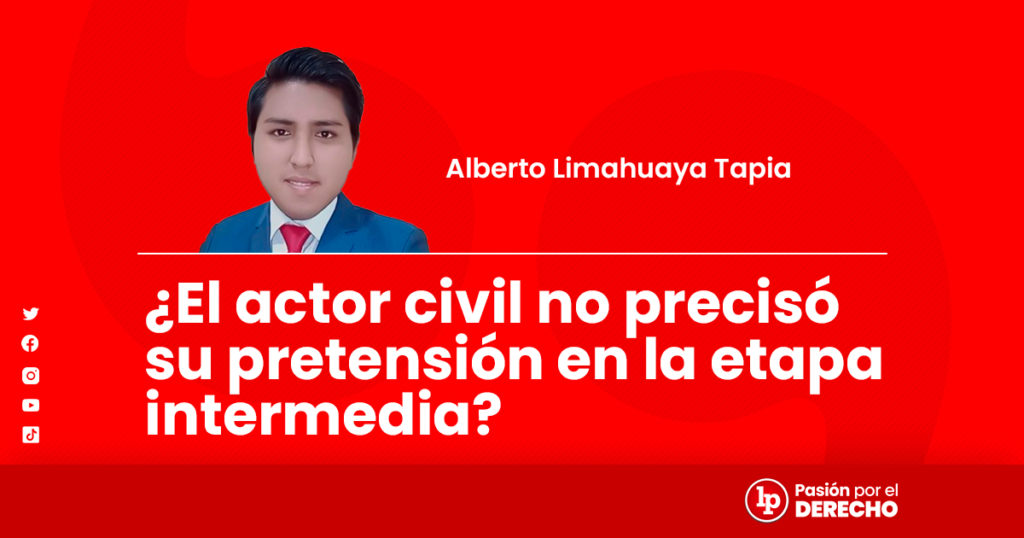 Alberto Limahuaya Tapia

¿El actor civil no precisó su pretensión en la etapa intermedia?

lp Pasión por el DERECHO